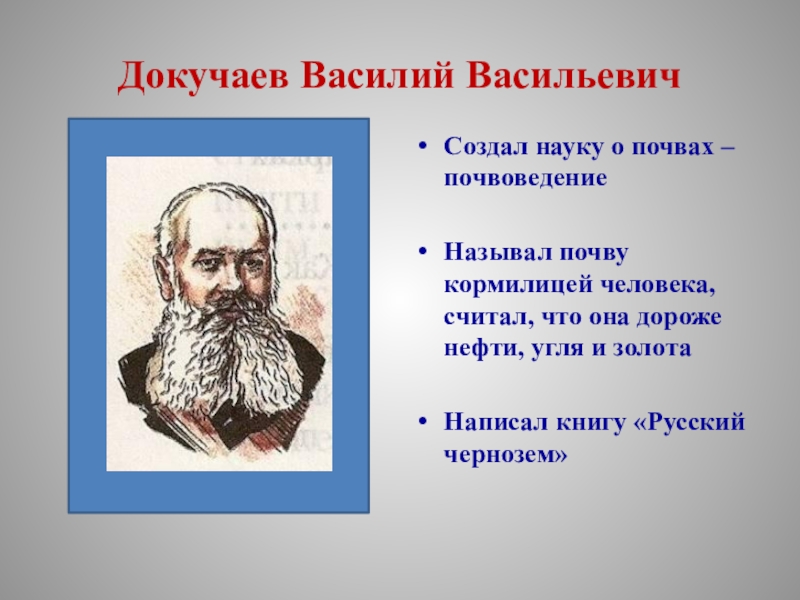 Докучаев Василий Васильевич

• Создал науку о почвах – почвоведение

• Называл почву кормилицей человека, считал, что она дороже нефти, угля и золота

• Написал книгу «Русский чернозем»